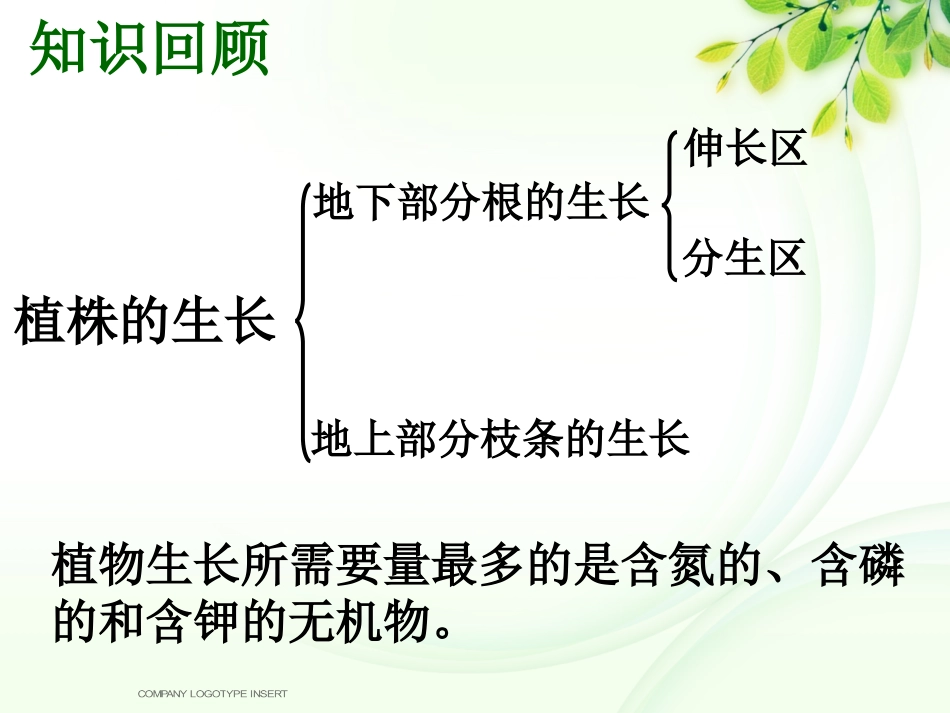 知识回顾

植株的生长

地下部分根的生长

伸长区

分生区

地上部分枝条的生长

植物生长所需要量最多的是含氮的、含磷的和含钾的无机物。

COMPANY LOGOTYPE INSERT